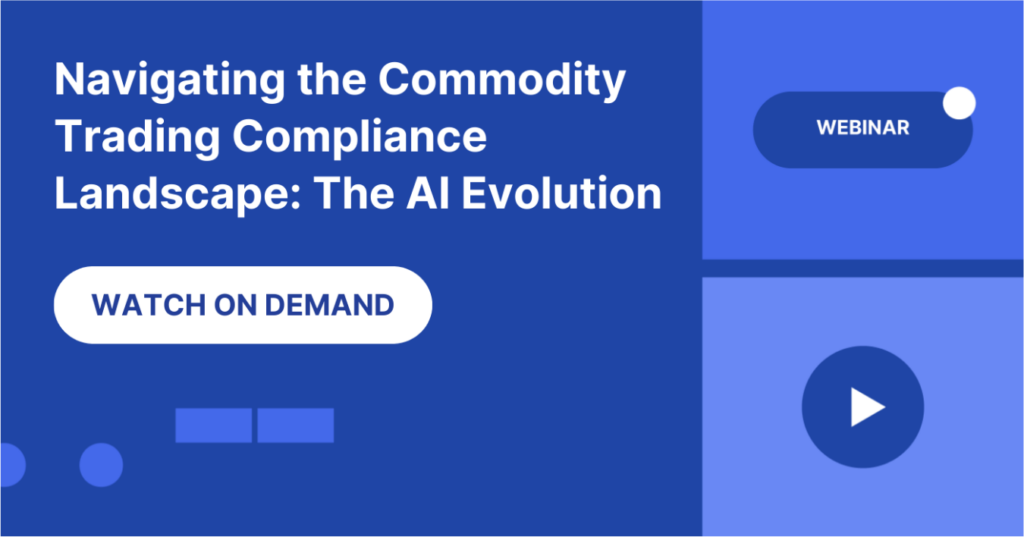 Navigating the Commodity Trading Compliance Landscape: The AI Evolution

WATCH ON DEMAND

WEBINAR